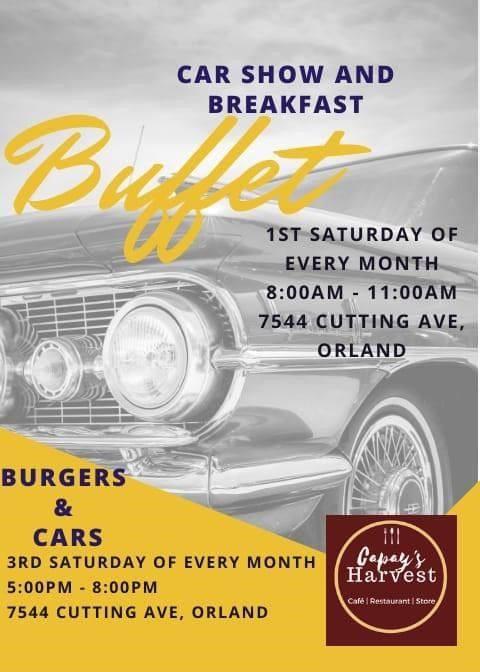 CAR SHOW AND BREAKFAST

Buffet

1ST SATURDAY OF EVERY MONTH
8:00AM - 11:00AM
7544 CUTTING AVE, ORLAND

BURGERS & CARS
3RD SATURDAY OF EVERY MONTH
5:00PM - 8:00PM
7544 CUTTING AVE, ORLAND

Capay's Harvest
Café | Restaurant | Store